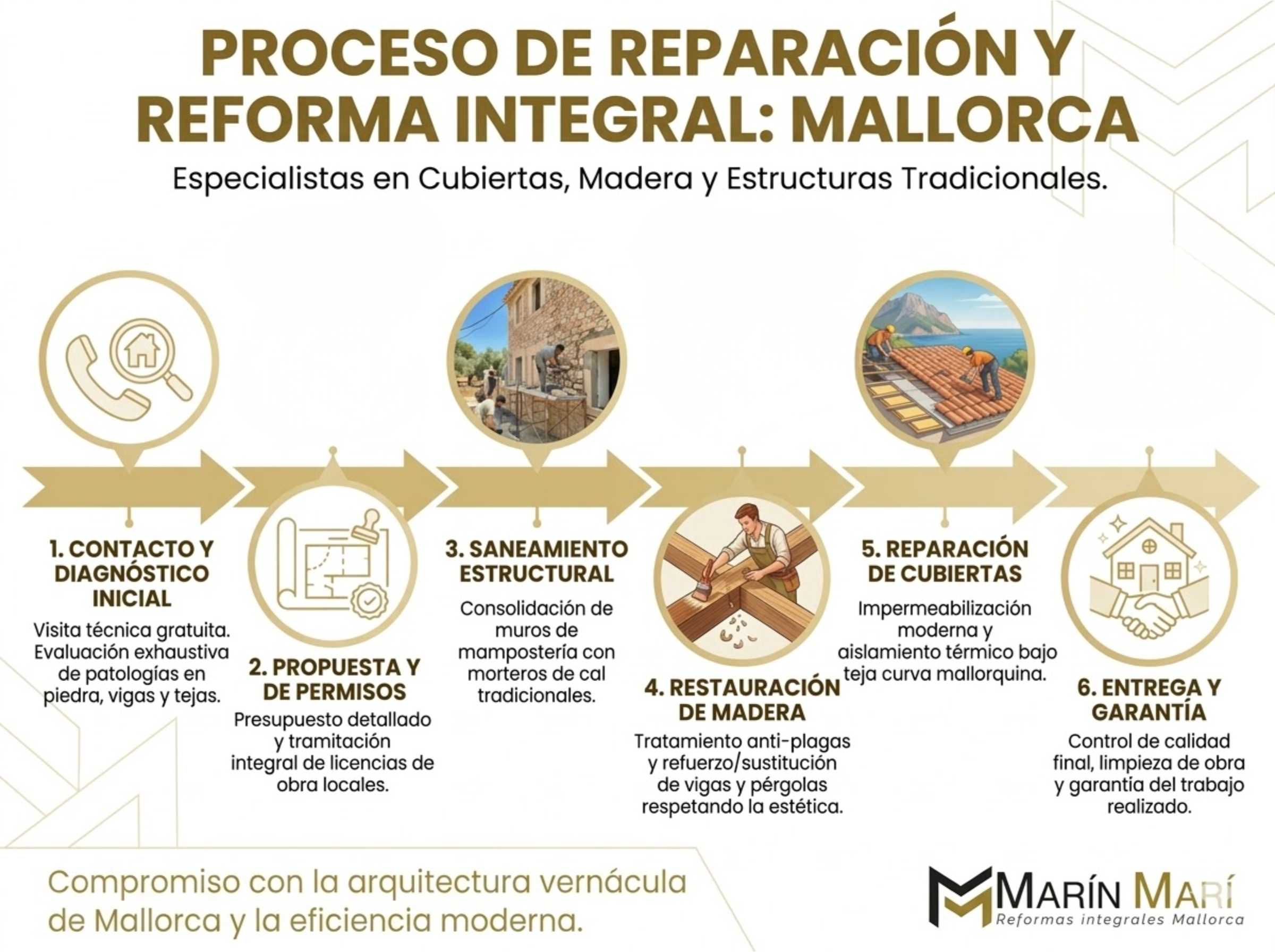 PROCESO DE REPARACIÓN Y REFORMA INTEGRAL: MALLORCA

Especialistas en Cubiertas, Madera y Estructuras Tradicionales.

1. CONTACTO Y DIAGNÓSTICO INICIAL

Visita técnica gratuita. Evaluación exhaustiva de patologías en piedra, vigas y tejas.

2. PROPUESTA Y DE PERMISOS

Presupuesto detallado y tramitación integral de licencias de obra locales.

3. SANEAMIENTO ESTRUCTURAL

Consolidación de muros de mampostería con morteros de cal tradicionales.

4. RESTAURACIÓN DE MADERA

Tratamiento anti-plagas y refuerzo/sustitución de vigas y pérgolas respetando la estética.

5. REPARACIÓN DE CUBIERTAS

Impermeabilización moderna y aislamiento térmico bajo teja curva mallorquina.

6. ENTREGA Y GARANTÍA

Control de calidad final, limpieza de obra y garantía del trabajo realizado.

Compromiso con la arquitectura vernácula de Mallorca y la eficiencia moderna.

MARÍN MARÍ
Reformas integrales Mallorca